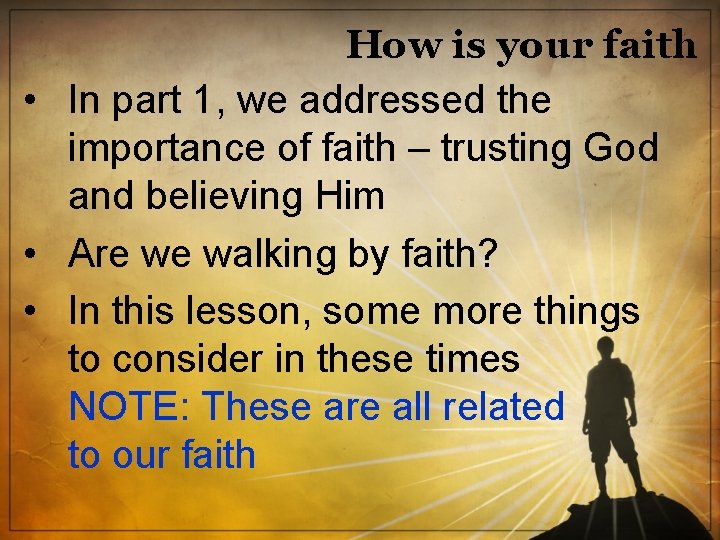 How is your faith

• In part 1, we addressed the importance of faith – trusting God and believing Him
• Are we walking by faith?
• In this lesson, some more things to consider in these times
NOTE: These are all related to our faith